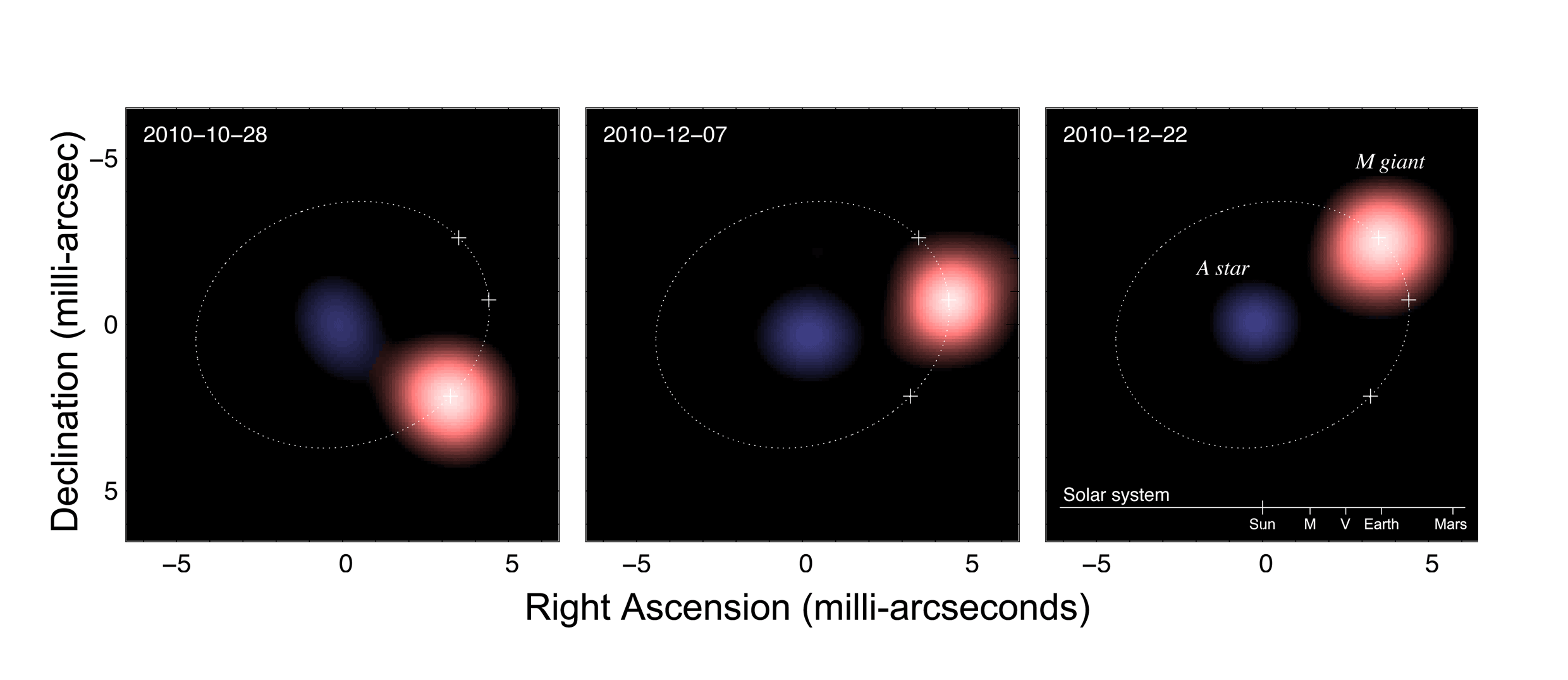 Declination (milli-arcsec)

−5

0

5

2010−10−28

−5 0 5

2010−12−07

−5 0 5

2010−12−22

M giant

A star

Solar system

Sun M V Earth Mars

−5 0 5

Right Ascension (milli-arcseconds)